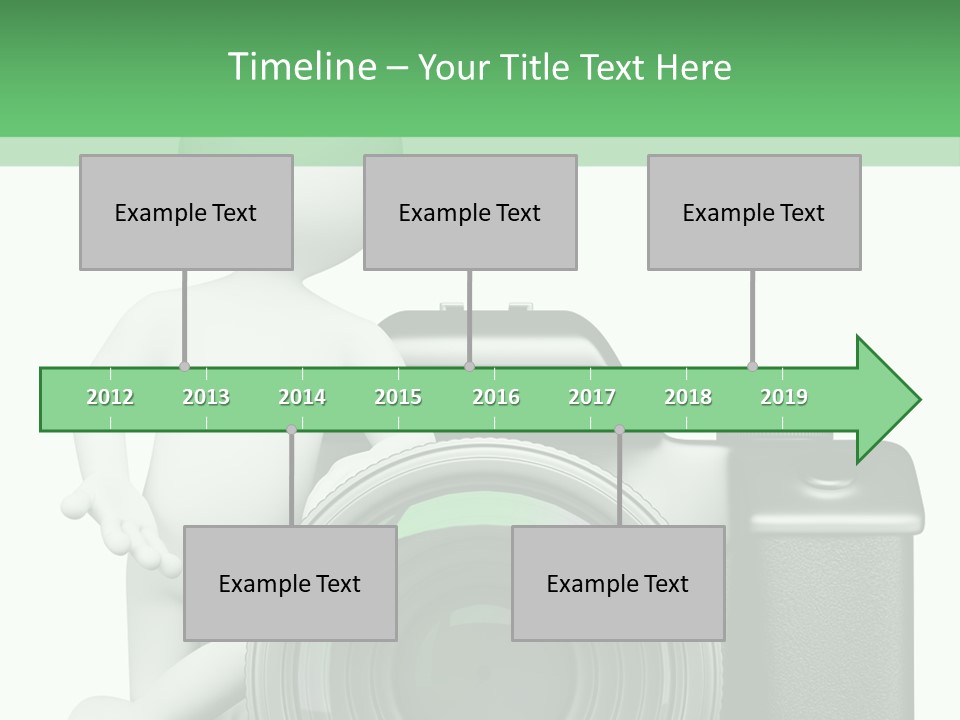 Timeline – Your Title Text Here

Example Text

Example Text

Example Text

2012 2013 2014 2015 2016 2017 2018 2019

Example Text

Example Text